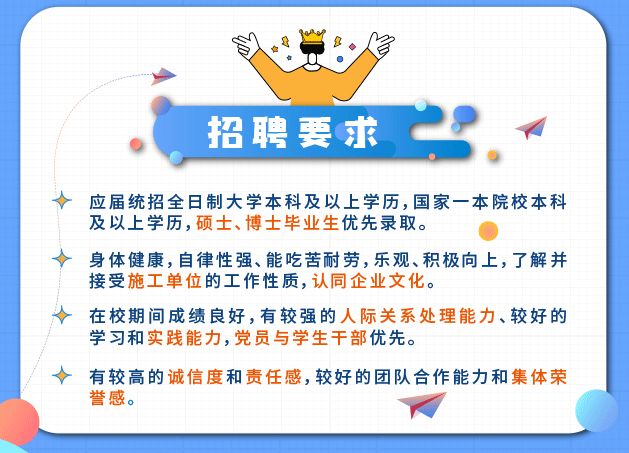 招聘要求

应届统招全日制大学本科及以上学历，国家一本院校本科及以上学历，硕士、博士毕业生优先录取。

身体健康，自律性强、能吃苦耐劳，乐观、积极向上，了解并接受施工单位的工作性质，认同企业文化。

在校期间成绩良好，有较强的人际关系处理能力、较好的学习和实践能力，党员与学生干部优先。

有较高的诚信度和责任感，较好的团队合作能力和集体荣誉感。